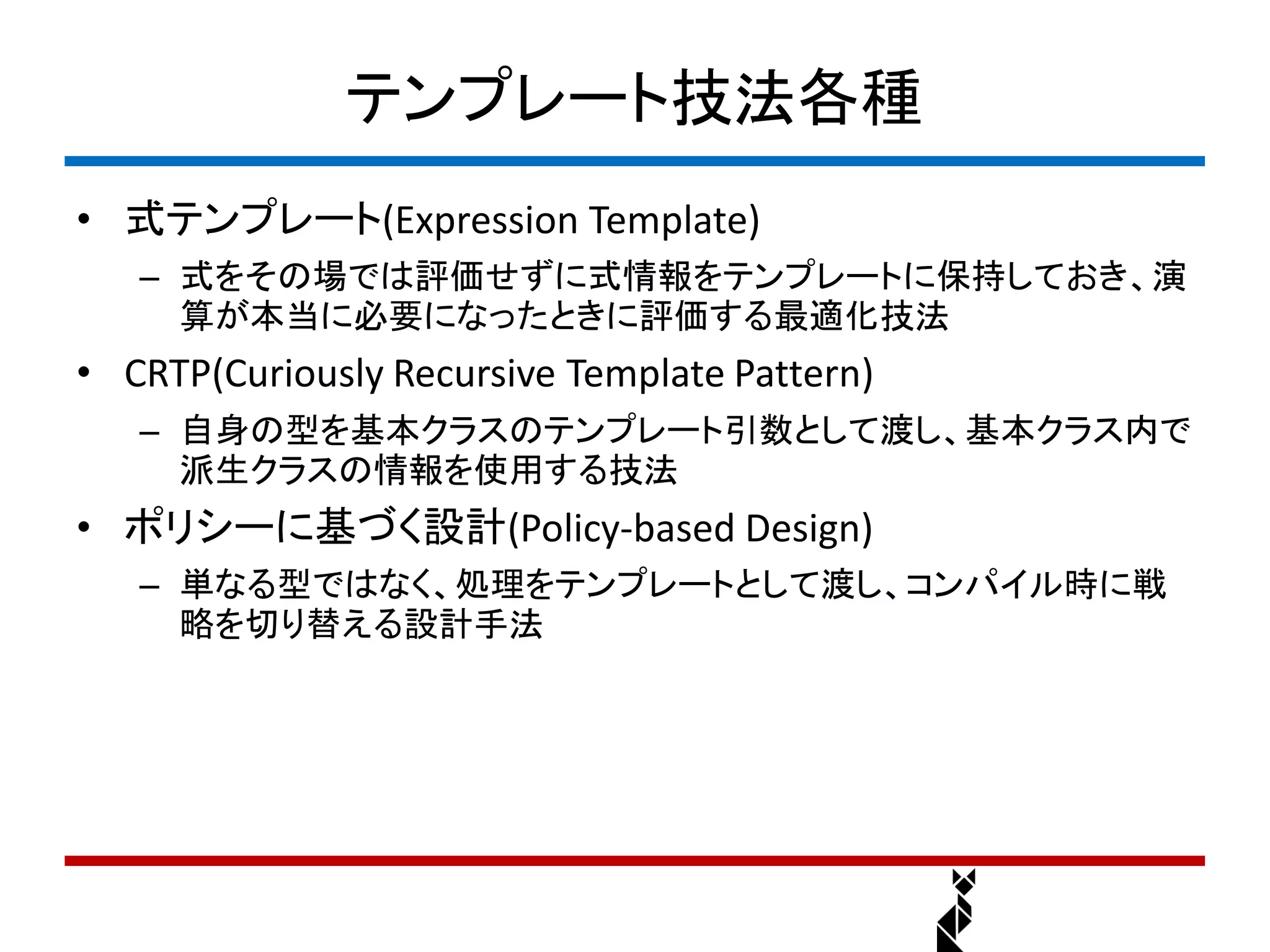 テンプレート技法各種

• 式テンプレート(Expression Template)
  – 式をその場では評価せずに式情報をテンプレートに保持しておき、演算が本当に必要になったときに評価する最適化技法
• CRTP(Curiously Recursive Template Pattern)
  – 自身の型を基本クラスのテンプレート引数として渡し、基本クラス内で派生クラスの情報を使用する技法
• ポリシーに基づく設計(Policy-based Design)
  – 単なる型ではなく、処理をテンプレートとして渡し、コンパイル時に戦略を切り替える設計手法